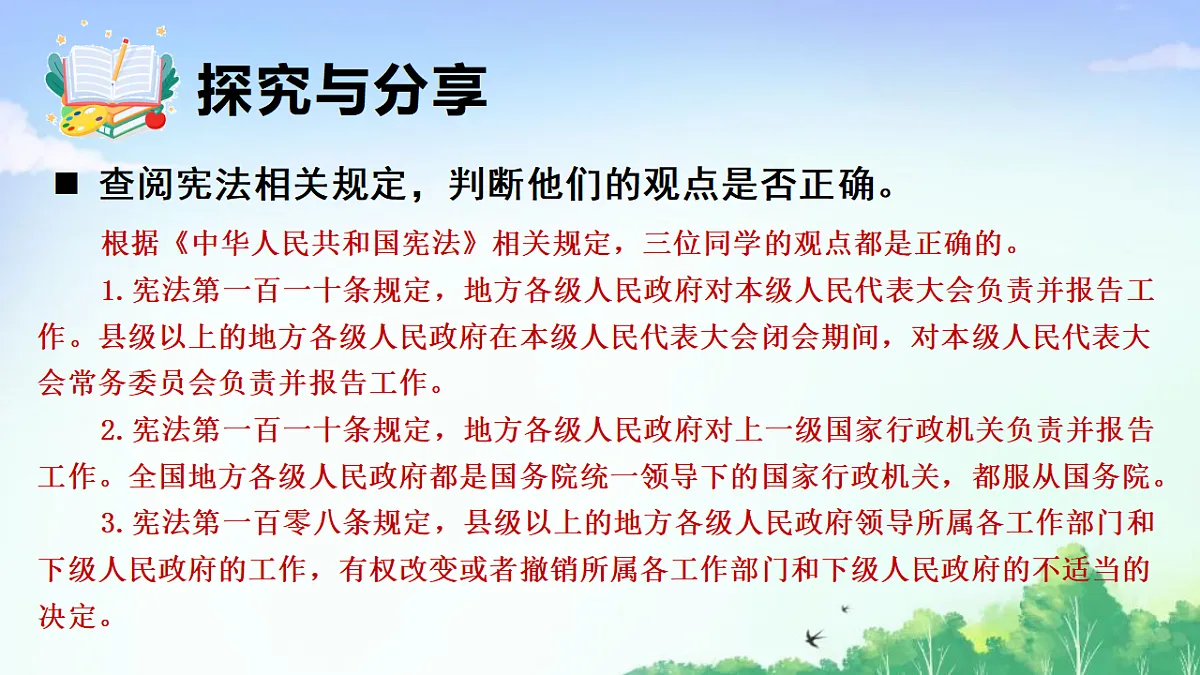 探究与分享

■ 查阅宪法相关规定，判断他们的观点是否正确。

根据《中华人民共和国宪法》相关规定，三位同学的观点都是正确的。

1. 宪法第一百一十条规定，地方各级人民政府对本级人民代表大会负责并报告工作。县级以上的地方各级人民政府在本级人民代表大会闭会期间，对本级人民代表大会常务委员会负责并报告工作。

2. 宪法第一百一十条规定，地方各级人民政府对上一级国家行政机关负责并报告工作。全国地方各级人民政府都是国务院统一领导下的国家行政机关，都服从国务院。

3. 宪法第一百零八条规定，县级以上的地方各级人民政府领导所属各工作部门和下级人民政府的工作，有权改变或者撤销所属各工作部门和下级人民政府的不适当的决定。